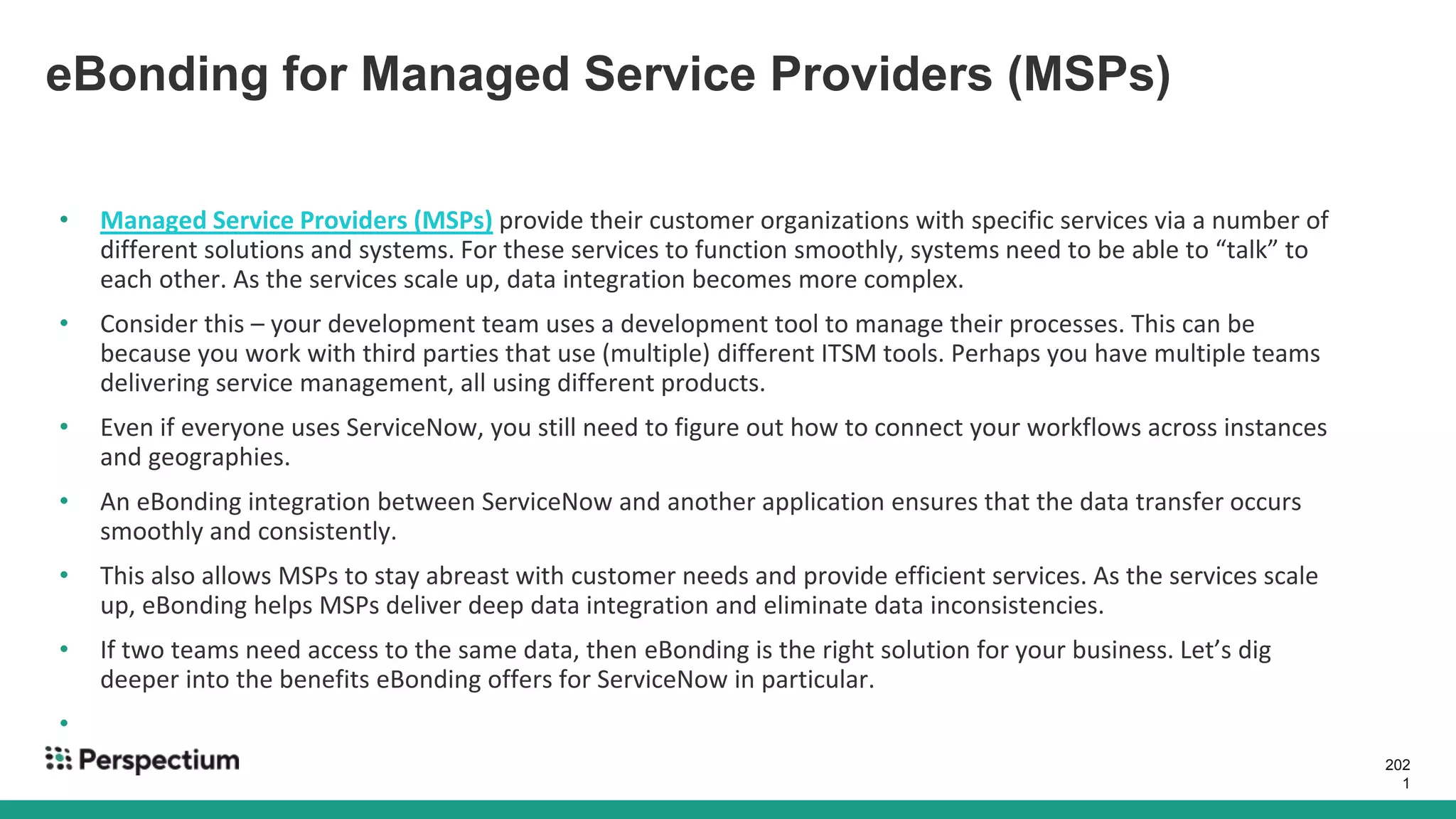 eBonding for Managed Service Providers (MSPs)

• Managed Service Providers (MSPs) provide their customer organizations with specific services via a number of different solutions and systems. For these services to function smoothly, systems need to be able to “talk” to each other. As the services scale up, data integration becomes more complex.

• Consider this – your development team uses a development tool to manage their processes. This can be because you work with third parties that use (multiple) different ITSM tools. Perhaps you have multiple teams delivering service management, all using different products.

• Even if everyone uses ServiceNow, you still need to figure out how to connect your workflows across instances and geographies.

• An eBonding integration between ServiceNow and another application ensures that the data transfer occurs smoothly and consistently.

• This also allows MSPs to stay abreast with customer needs and provide efficient services. As the services scale up, eBonding helps MSPs deliver deep data integration and eliminate data inconsistencies.

• If two teams need access to the same data, then eBonding is the right solution for your business. Let’s dig deeper into the benefits eBonding offers for ServiceNow in particular.

•

Perspectium

202
1